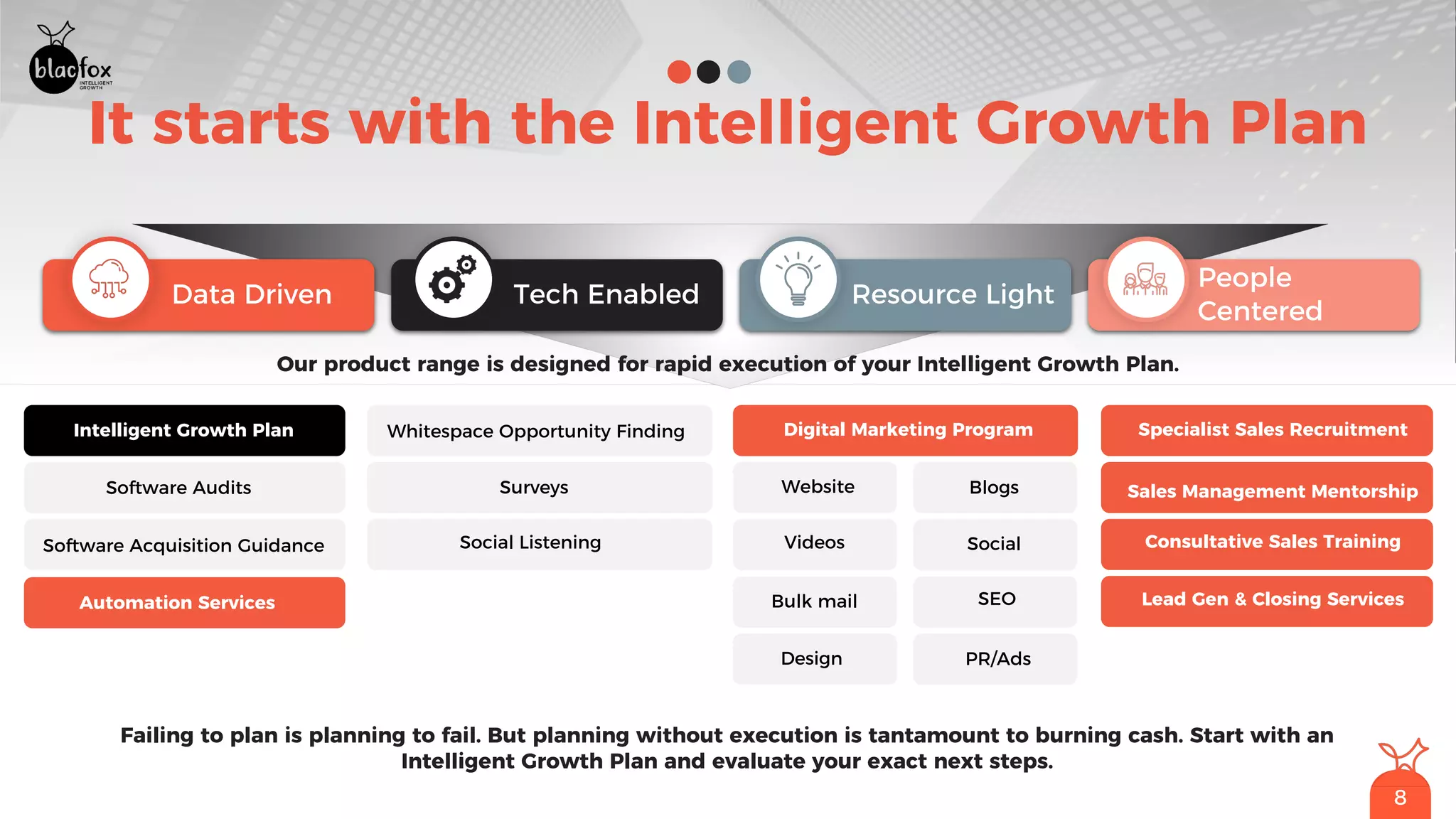 blacfox
INTELLIGENT GROWTH

It starts with the Intelligent Growth Plan

Data Driven

Tech Enabled

Resource Light

People Centered

Our product range is designed for rapid execution of your Intelligent Growth Plan.

Intelligent Growth Plan

Software Audits

Software Acquisition Guidance

Automation Services

Whitespace Opportunity Finding

Surveys

Social Listening

Digital Marketing Program

Website

Blogs

Videos

Social

Bulk mail

SEO

Design

PR/Ads

Specialist Sales Recruitment

Sales Management Mentorship

Consultative Sales Training

Lead Gen & Closing Services

Failing to plan is planning to fail. But planning without execution is tantamount to burning cash. Start with an Intelligent Growth Plan and evaluate your exact next steps.

8